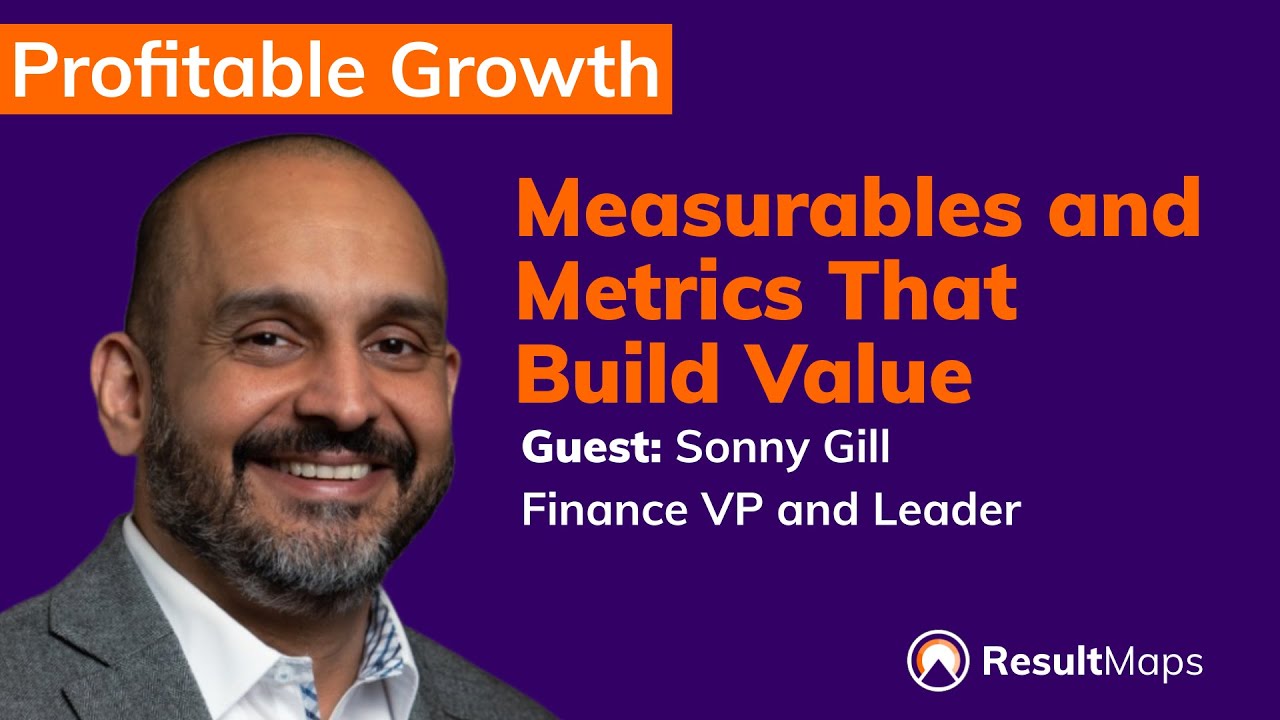 Profitable Growth

Measurables and Metrics That Build Value

Guest: Sonny Gill
Finance VP and Leader

ResultMaps